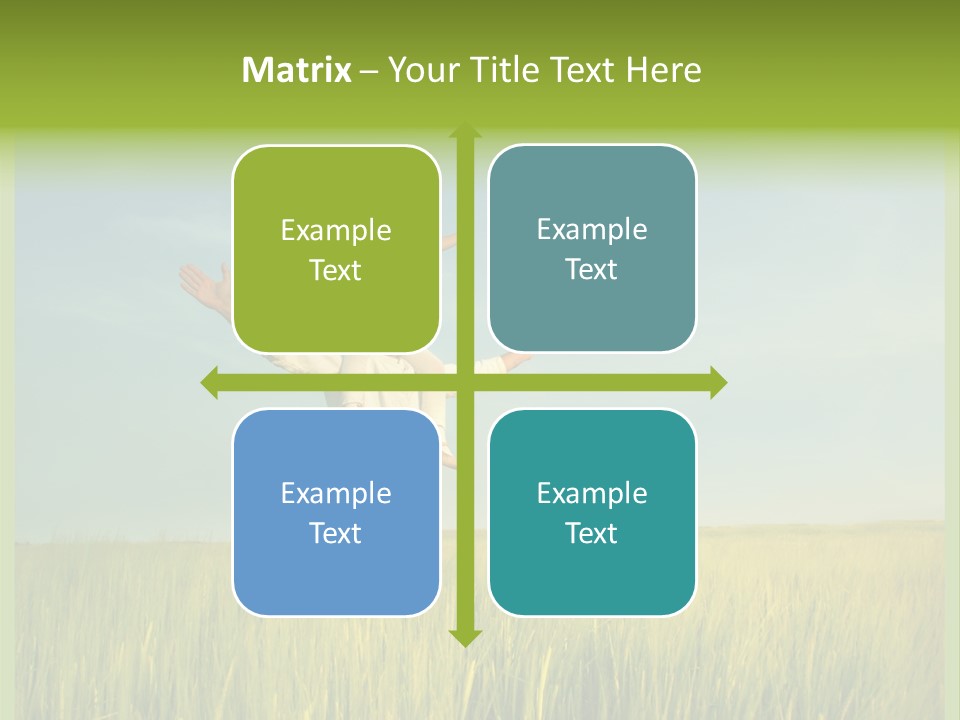 Matrix – Your Title Text Here

Example Text

Example Text

Example Text

Example Text